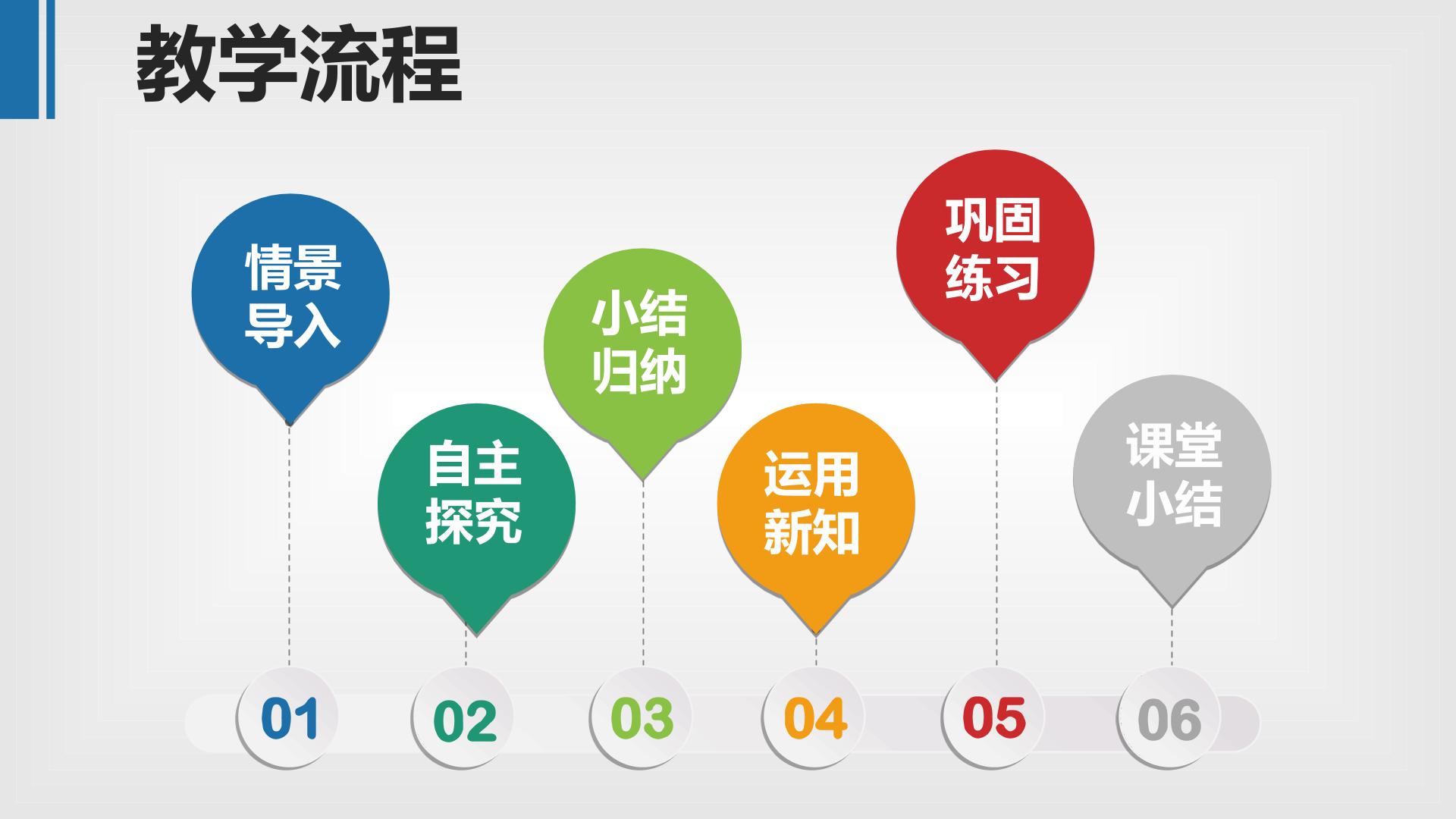 教学流程

情景
导入

自主
探究

小结
归纳

运用
新知

巩固
练习

课堂
小结

01

02

03

04

05

06